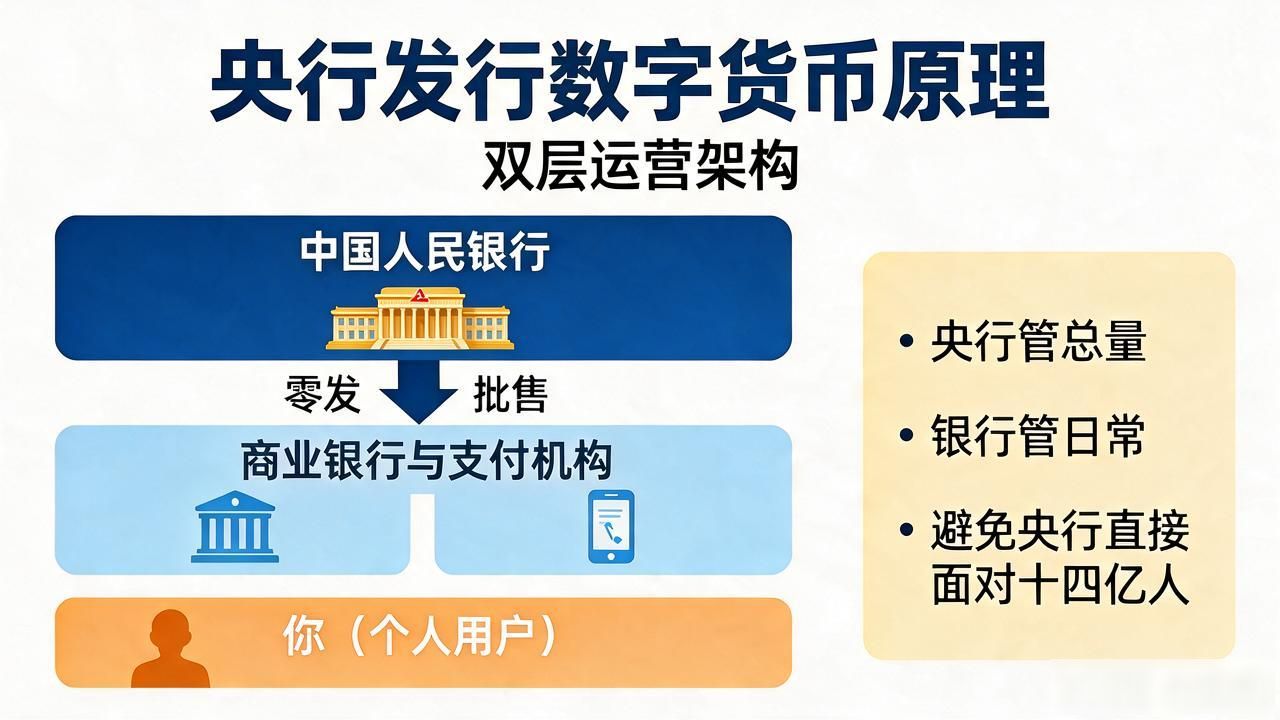 央行发行数字货币原理

双层运营架构

中国人民银行

零发 批售

商业银行与支付机构

你（个人用户）

• 央行管总量

• 银行管日常

• 避免央行直接面对十四亿人